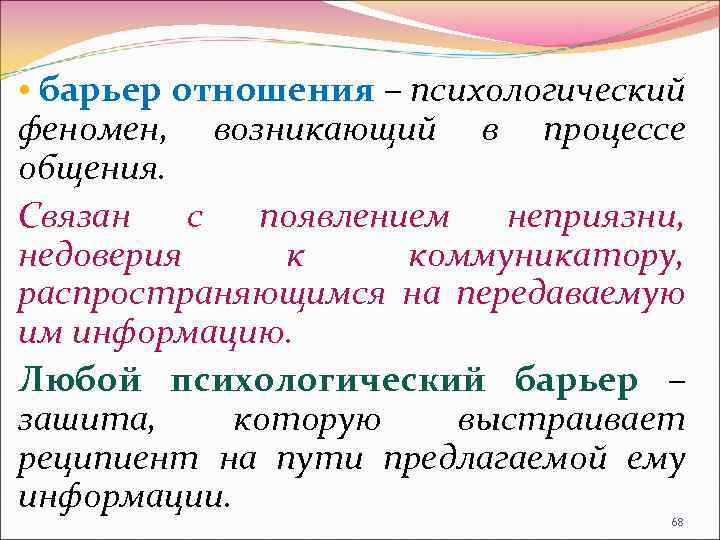 • барьер отношения – психологический феномен, возникающий в процессе общения.

Связан с появлением неприязни, недоверия к коммуникатору, распространяющимся на передаваемую им информацию.

Любой психологический барьер – зашита, которую выстраивает реципиент на пути предлагаемой ему информации.

68